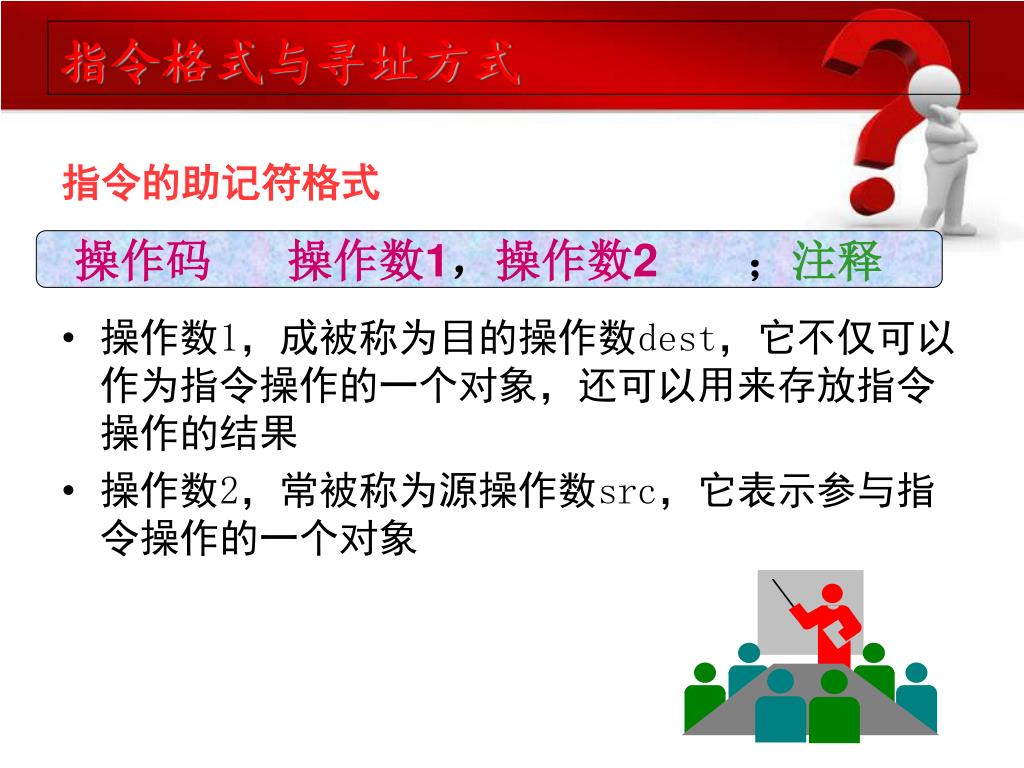 指令格式与寻址方式

指令的助记符格式

操作码　操作数1，操作数2　；注释

• 操作数1，成被称为目的操作数dest，它不仅可以作为指令操作的一个对象，还可以用来存放指令操作的结果

• 操作数2，常被称为源操作数src，它表示参与指令操作的一个对象